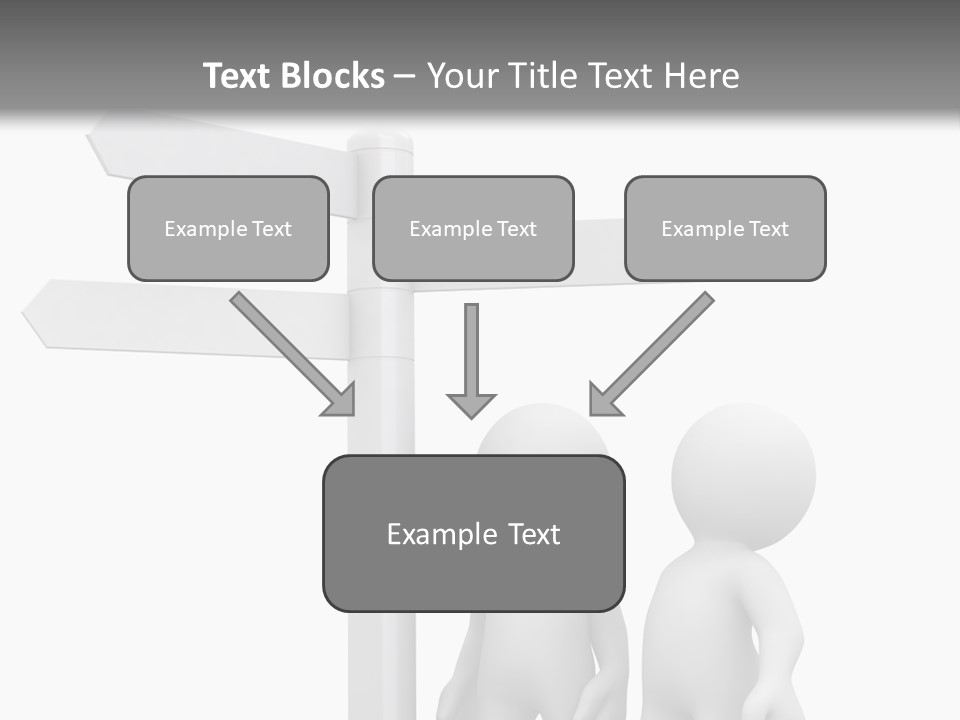 Text Blocks – Your Title Text Here

Example Text

Example Text

Example Text

Example Text